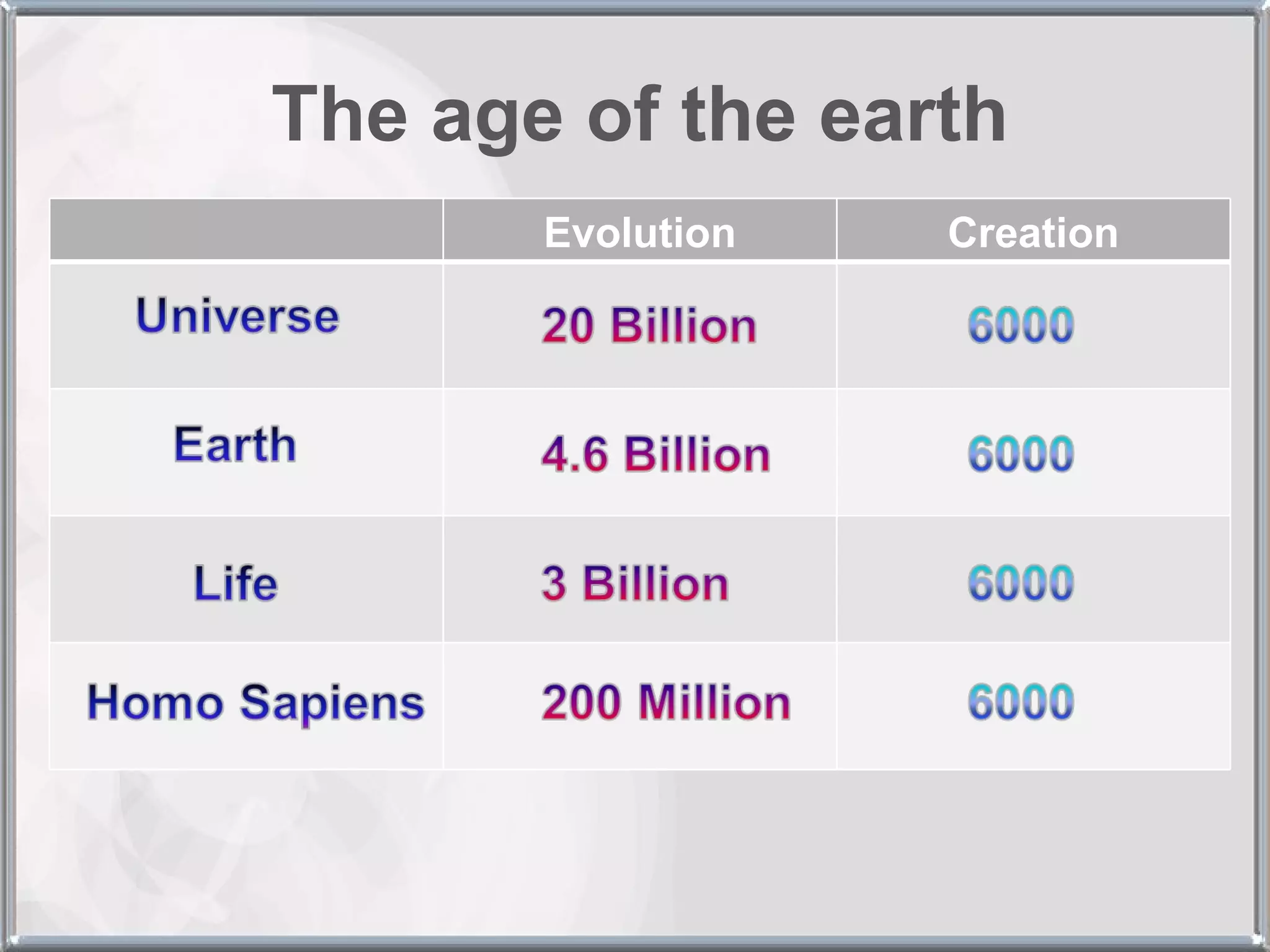 The age of the earth

|  | Evolution | Creation |
|---|---|---|
| Universe | 20 Billion | 6000 |
| Earth | 4.6 Billion | 6000 |
| Life | 3 Billion | 6000 |
| Homo Sapiens | 200 Million | 6000 |